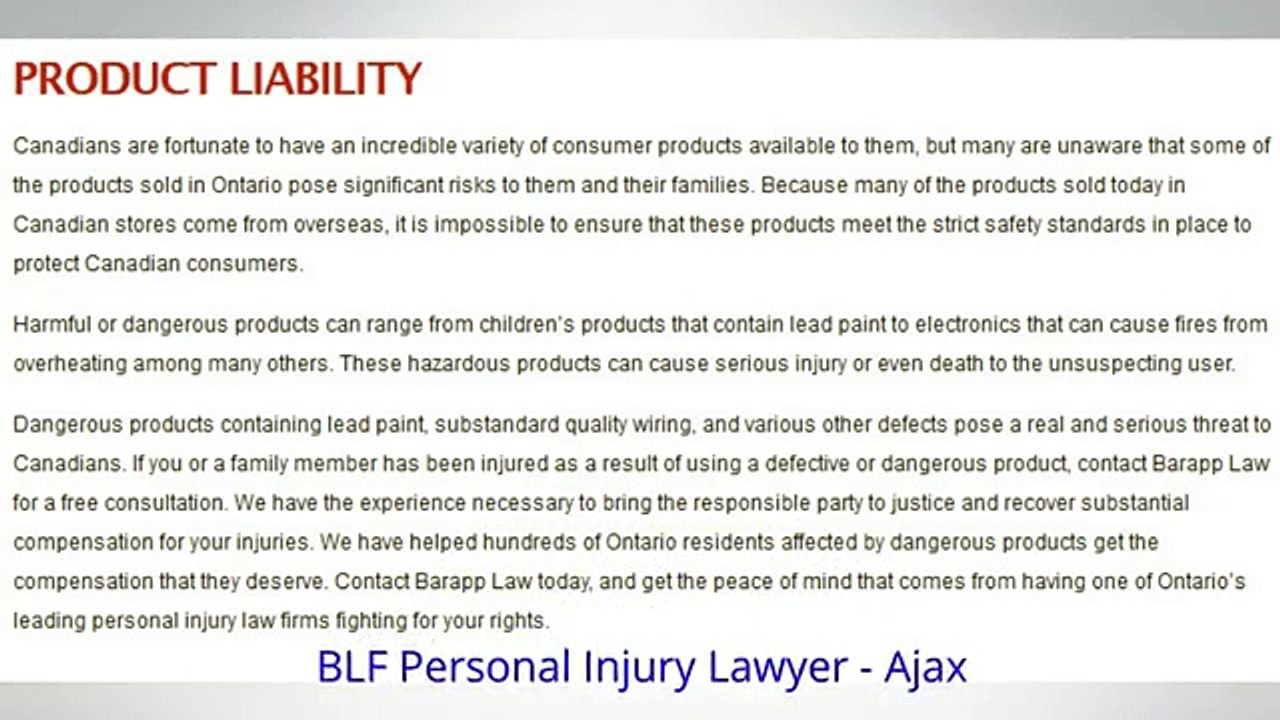 PRODUCT LIABILITY

Canadians are fortunate to have an incredible variety of consumer products available to them, but many are unaware that some of the products sold in Ontario pose significant risks to them and their families. Because many of the products sold today in Canadian stores come from overseas, it is impossible to ensure that these products meet the strict safety standards in place to protect Canadian consumers.

Harmful or dangerous products can range from children's products that contain lead paint to electronics that can cause fires from overheating among many others. These hazardous products can cause serious injury or even death to the unsuspecting user.

Dangerous products containing lead paint, substandard quality wiring, and various other defects pose a real and serious threat to Canadians. If you or a family member has been injured as a result of using a defective or dangerous product, contact Barapp Law for a free consultation. We have the experience necessary to bring the responsible party to justice and recover substantial compensation for your injuries. We have helped hundreds of Ontario residents affected by dangerous products get the compensation that they deserve. Contact Barapp Law today, and get the peace of mind that comes from having one of Ontario's leading personal injury law firms fighting for your rights.

BLF Personal Injury Lawyer - Ajax